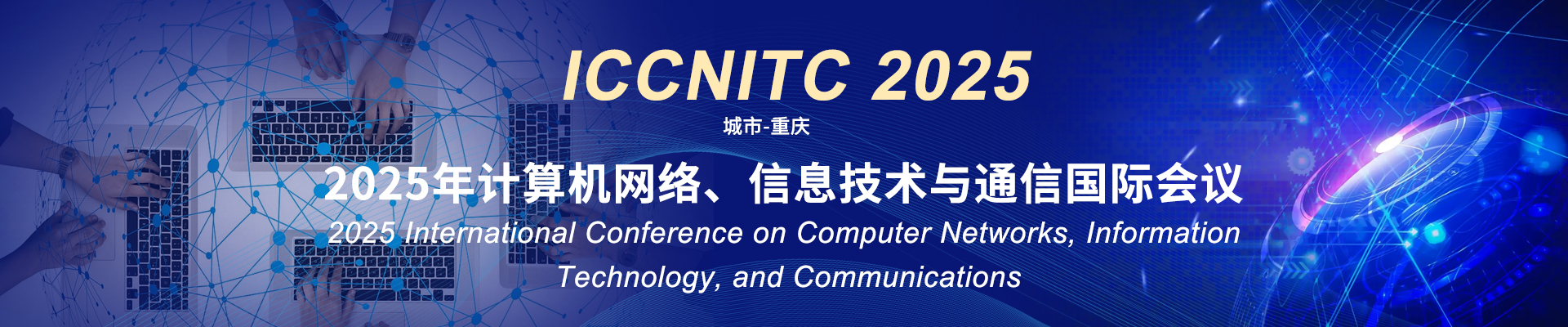 ICCNITC 2025

城市-重庆

2025年计算机网络、信息技术与通信国际会议

2025 International Conference on Computer Networks, Information Technology, and Communications